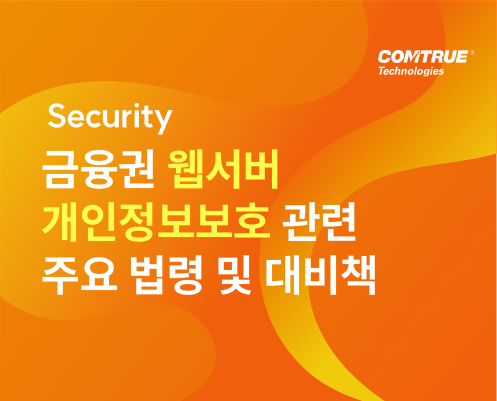 COMTRUE®
Technologies

Security

금융권 웹서버
개인정보보호 관련
주요 법령 및 대비책